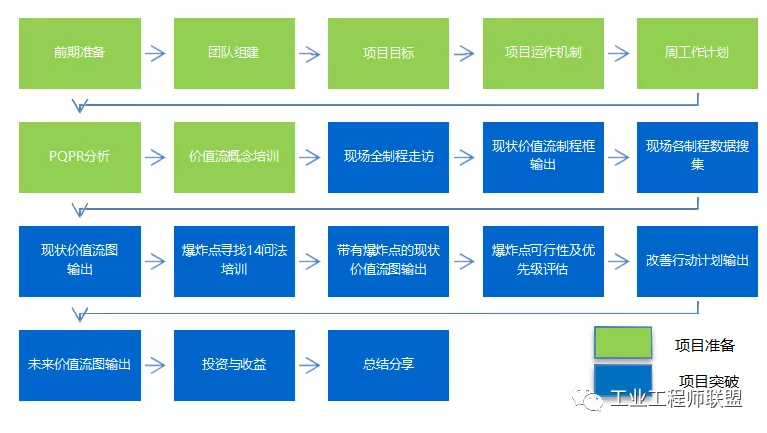 前期准备

团队组建

项目目标

项目运作机制

周工作计划

PQPR分析

价值流概念培训

现场全制程走访

现状价值流制程框输出

现场各制程数据搜集

现状价值流图输出

爆炸点寻找14问法培训

带有爆炸点的现状价值流图输出

爆炸点可行性及优先级评估

改善行动计划输出

未来价值流图输出

投资与收益

总结分享

项目准备

项目突破

工业工程师联盟